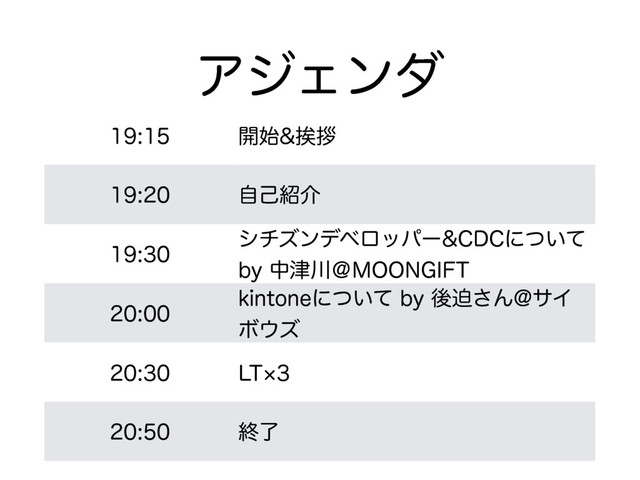 アジェンダ

| | |
|---|---|
| 19:15 | 開始&挨拶 |
| 19:20 | 自己紹介 |
| 19:30 | シチズンデベロッパー&CDCについて by 中津川@MOONGIFT |
| 20:00 | kintoneについて by 後迫さん@サイボウズ |
| 20:30 | LT×3 |
| 20:50 | 終了 |